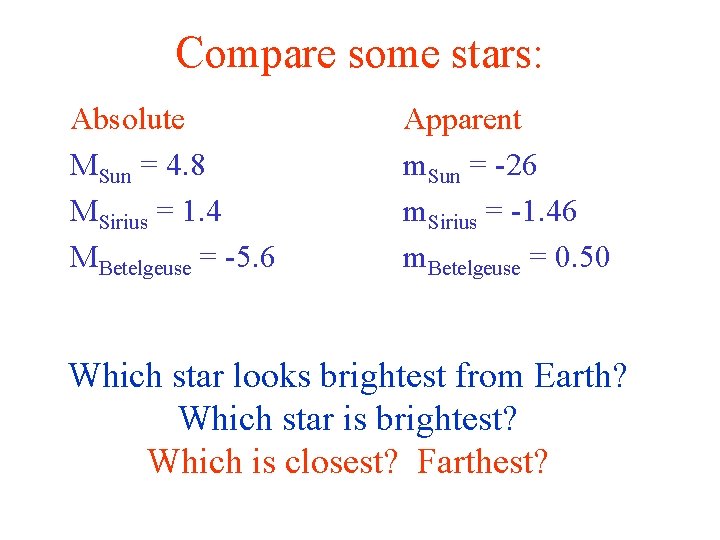 Compare some stars:

Absolute

$M_{Sun} = 4.8$

$M_{Sirius} = 1.4$

$M_{Betelgeuse} = -5.6$

Apparent

$m_{Sun} = -26$

$m_{Sirius} = -1.46$

$m_{Betelgeuse} = 0.50$

Which star looks brightest from Earth?
Which star is brightest?
Which is closest? Farthest?